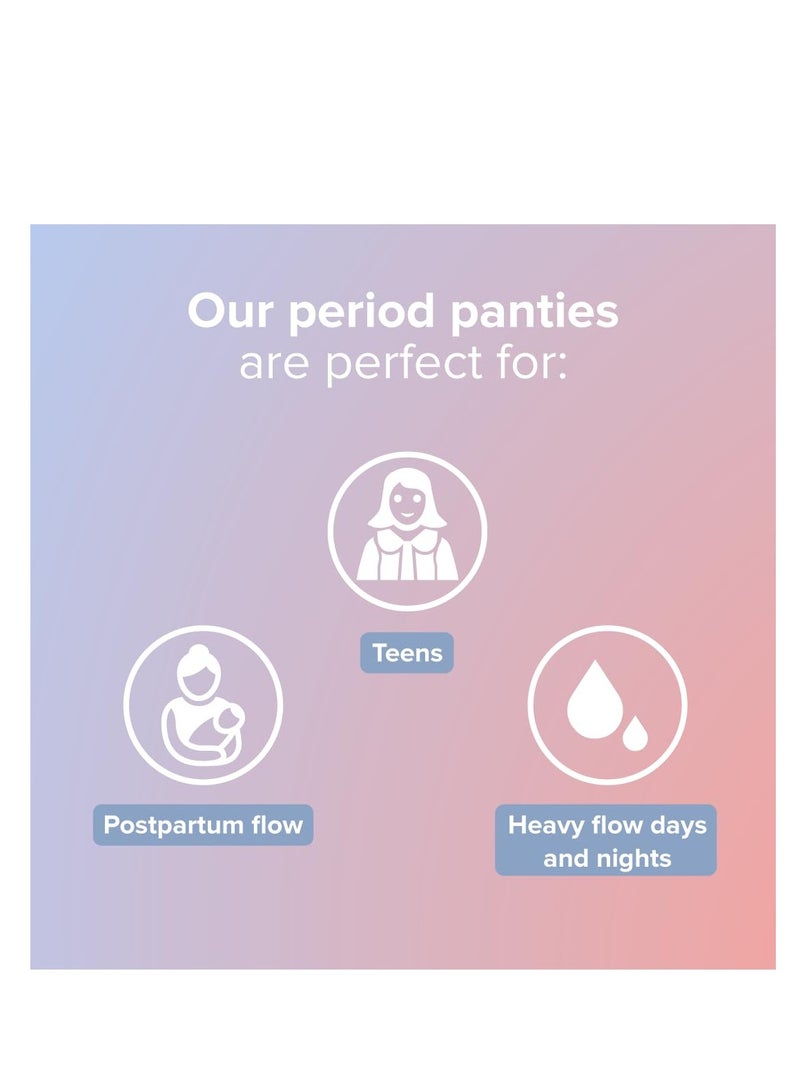 Our period panties
are perfect for:

Teens

Postpartum flow

Heavy flow days and nights